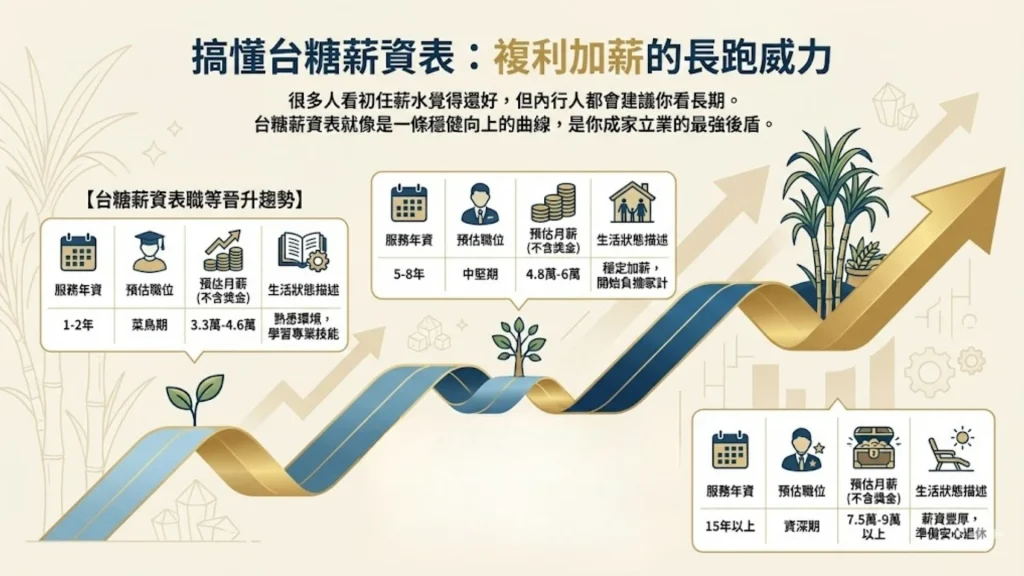 搞懂台糖薪資表：複利加薪的長跑威力

很多人看初任薪水覺得還好，但內行人都會建議你看長期。
台糖薪資表就像是一條穩健向上的曲線，是你成家立業的最強後盾。

【台糖薪資表職等晉升趨勢】

| 服務年資 | 預估職位 | 預估月薪 (不含獎金) | 生活狀態描述 |
|---|---|---|---|
| 1-2年 | 菜鳥期 | 3.3萬-4.6萬 | 熟悉環境，學習專業技能 |

| 服務年資 | 預估職位 | 預估月薪 (不含獎金) | 生活狀態描述 |
|---|---|---|---|
| 5-8年 | 中堅期 | 4.8萬-6萬 | 穩定加薪，開始負擔家計 |

| 服務年資 | 預估職位 | 預估月薪 (不含獎金) | 生活狀態描述 |
|---|---|---|---|
| 15年以上 | 資深期 | 7.5萬-9萬以上 | 薪資豐厚，準備安心退休 |